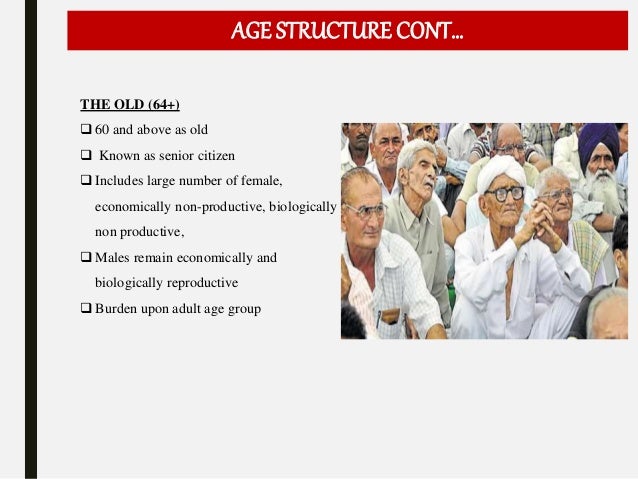 AGE STRUCTURE CONT…

THE OLD (64+)

❑ 60 and above as old

❑ Known as senior citizen

❑ Includes large number of female, economically non-productive, biologically non productive,

❑ Males remain economically and biologically reproductive

❑ Burden upon adult age group